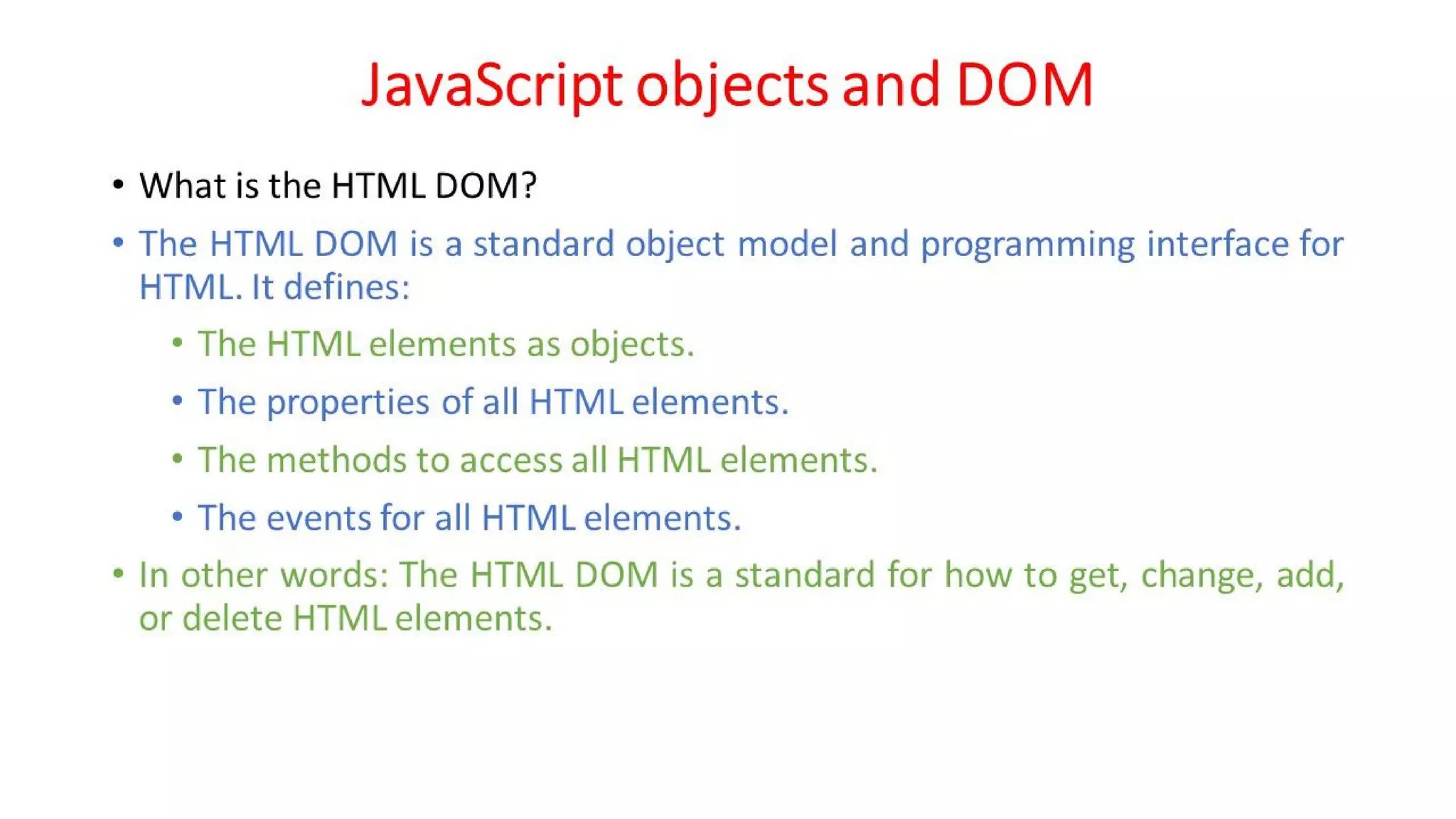 JavaScript objects and DOM

• What is the HTML DOM?

• The HTML DOM is a standard object model and programming interface for HTML. It defines:

• The HTML elements as objects.

• The properties of all HTML elements.

• The methods to access all HTML elements.

• The events for all HTML elements.

• In other words: The HTML DOM is a standard for how to get, change, add, or delete HTML elements.